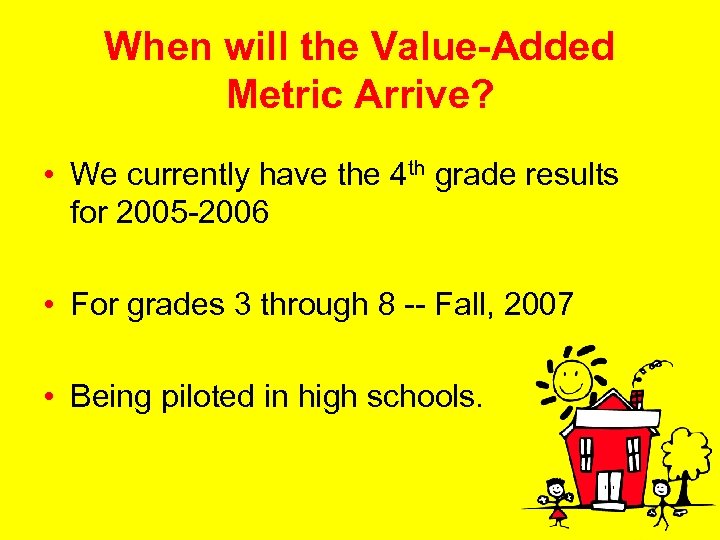 When will the Value-Added Metric Arrive?

• We currently have the 4$^{th}$ grade results for 2005-2006

• For grades 3 through 8 -- Fall, 2007

• Being piloted in high schools.